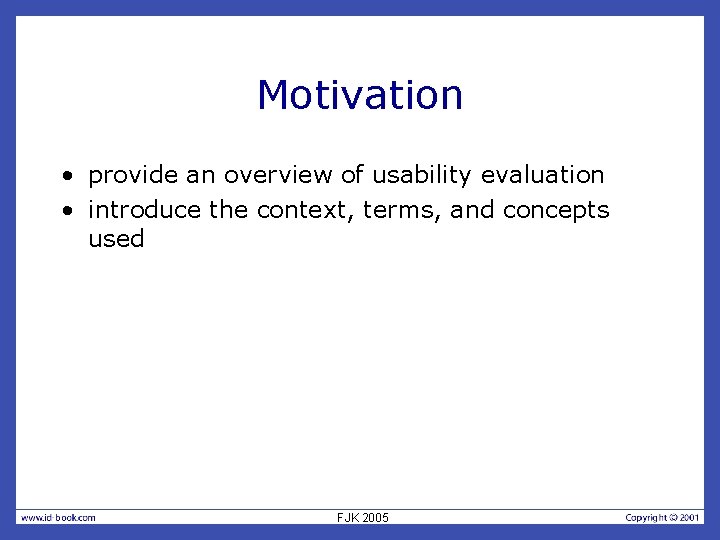 Motivation

• provide an overview of usability evaluation
• introduce the context, terms, and concepts used

www.id-book.com
FJK 2005
Copyright © 2001